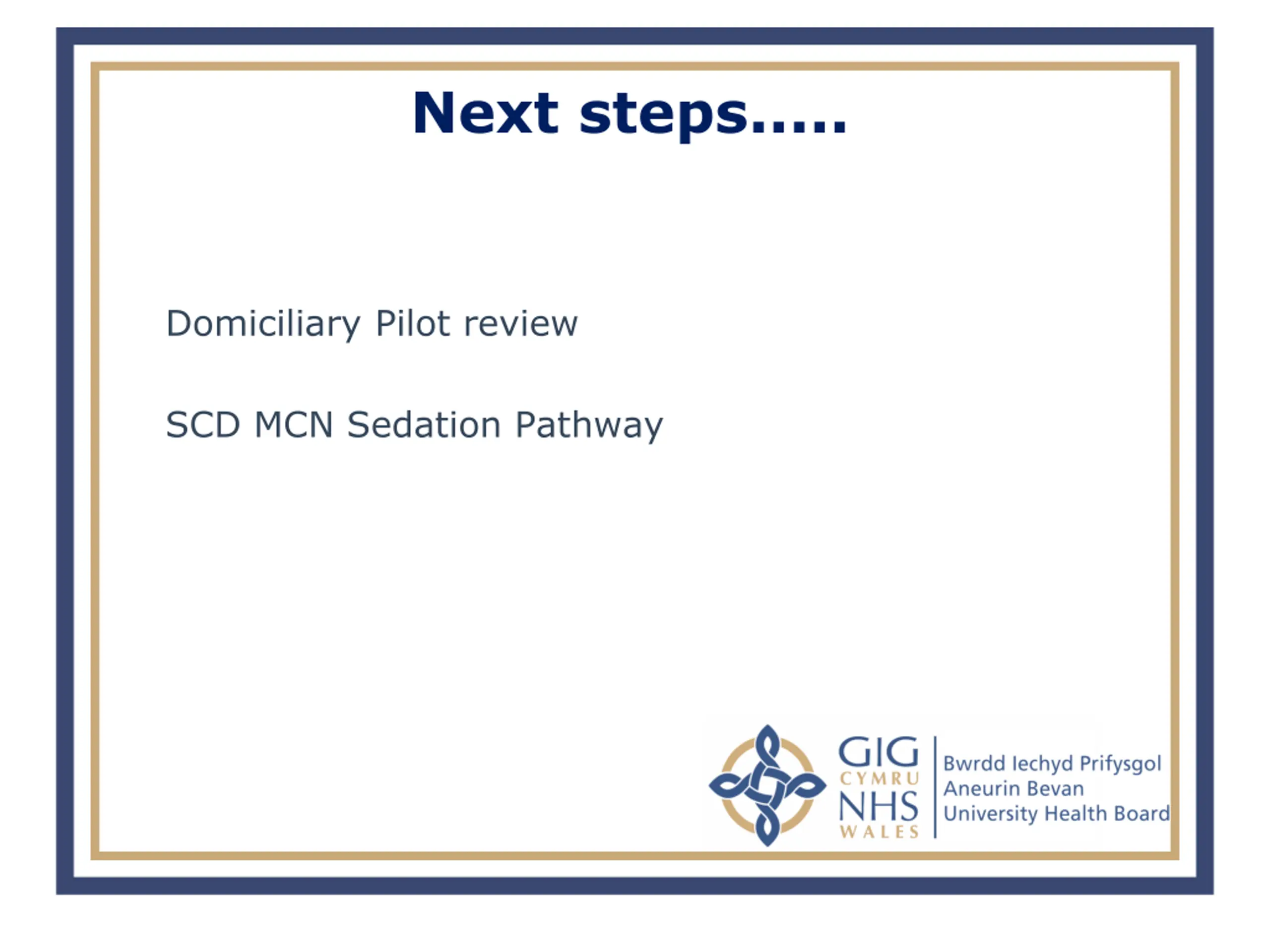 Next steps.....

Domiciliary Pilot review

SCD MCN Sedation Pathway

GIG
CYMRU
NHS
WALES

Bwrdd Iechyd Prifysgol
Aneurin Bevan
University Health Board